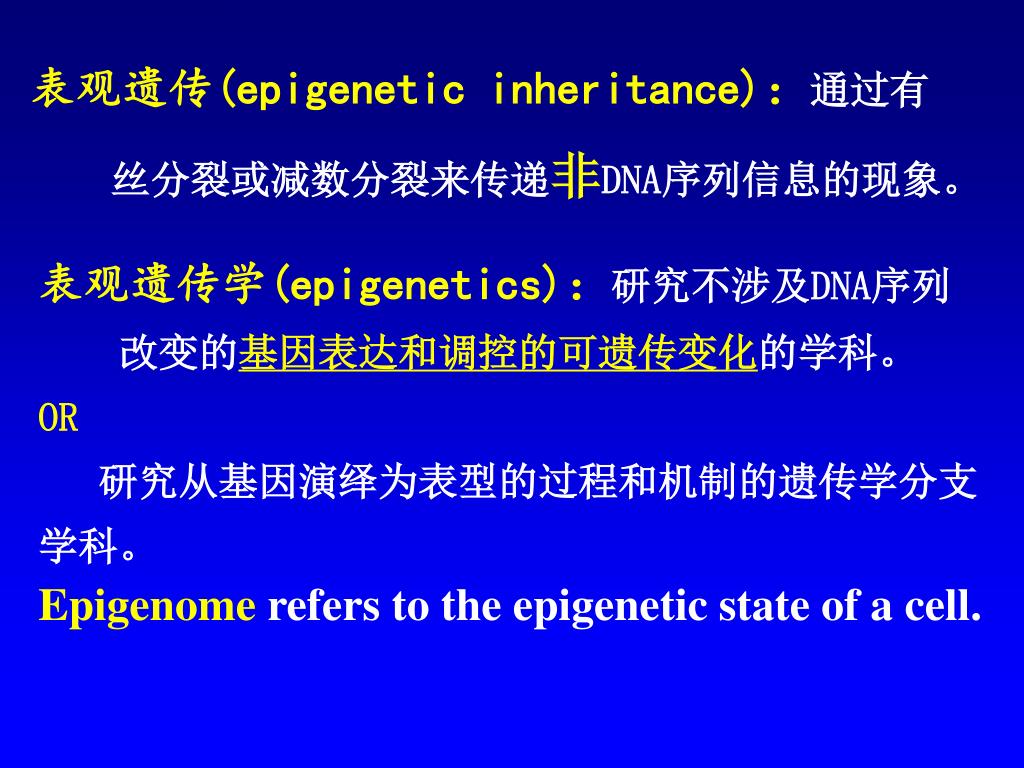 表观遗传(epigenetic inheritance)：通过有丝分裂或减数分裂来传递非DNA序列信息的现象。

表观遗传学(epigenetics)：研究不涉及DNA序列改变的基因表达和调控的可遗传变化的学科。

OR

研究从基因演绎为表型的过程和机制的遗传学分支学科。

Epigenome refers to the epigenetic state of a cell.